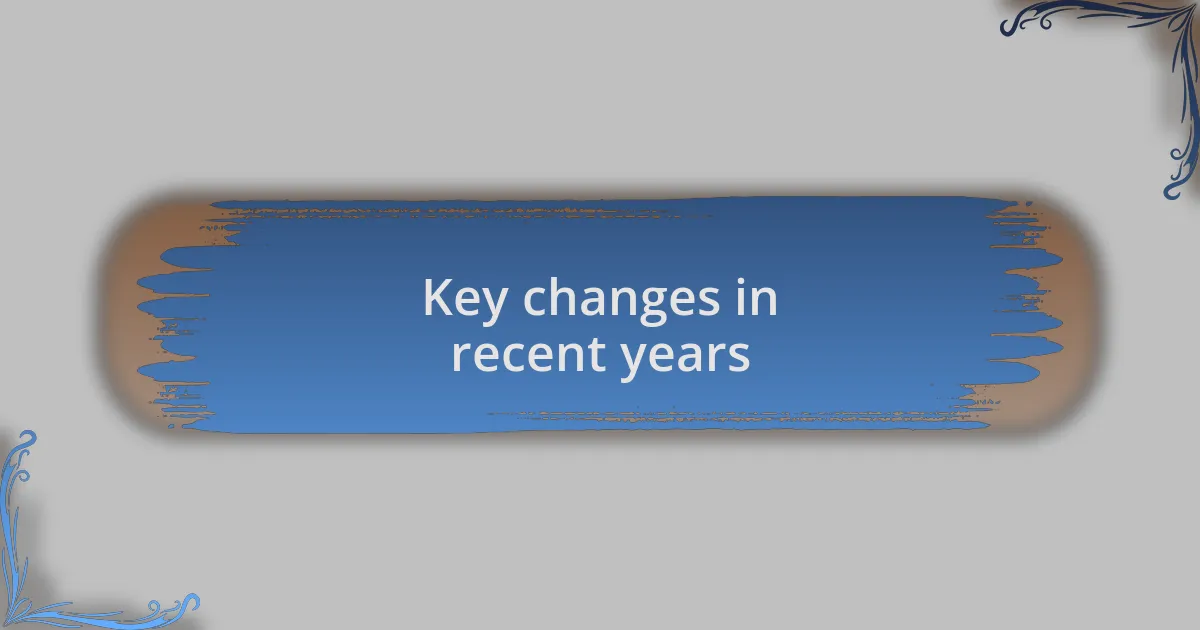 Key changes in recent years